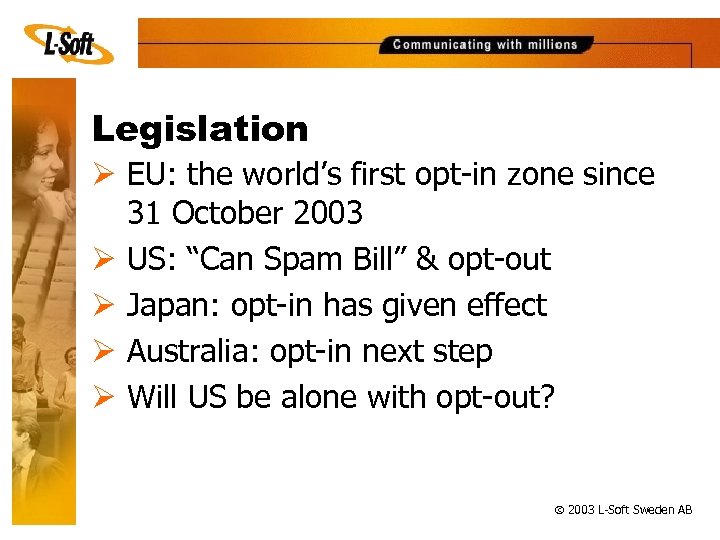 L-Soft

Communicating with millions

Legislation

➢ EU: the world's first opt-in zone since 31 October 2003
➢ US: "Can Spam Bill" & opt-out
➢ Japan: opt-in has given effect
➢ Australia: opt-in next step
➢ Will US be alone with opt-out?

© 2003 L-Soft Sweden AB